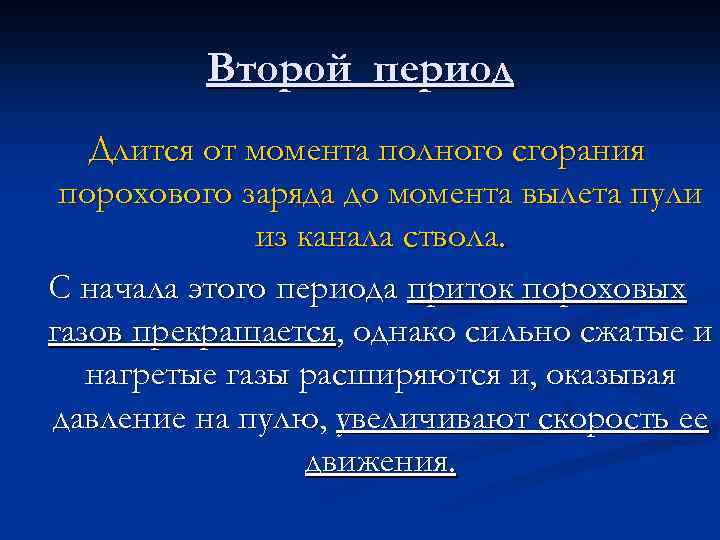 Второй период

Длится от момента полного сгорания порохового заряда до момента вылета пули из канала ствола.

С начала этого периода приток пороховых газов прекращается, однако сильно сжатые и нагретые газы расширяются и, оказывая давление на пулю, увеличивают скорость ее движения.